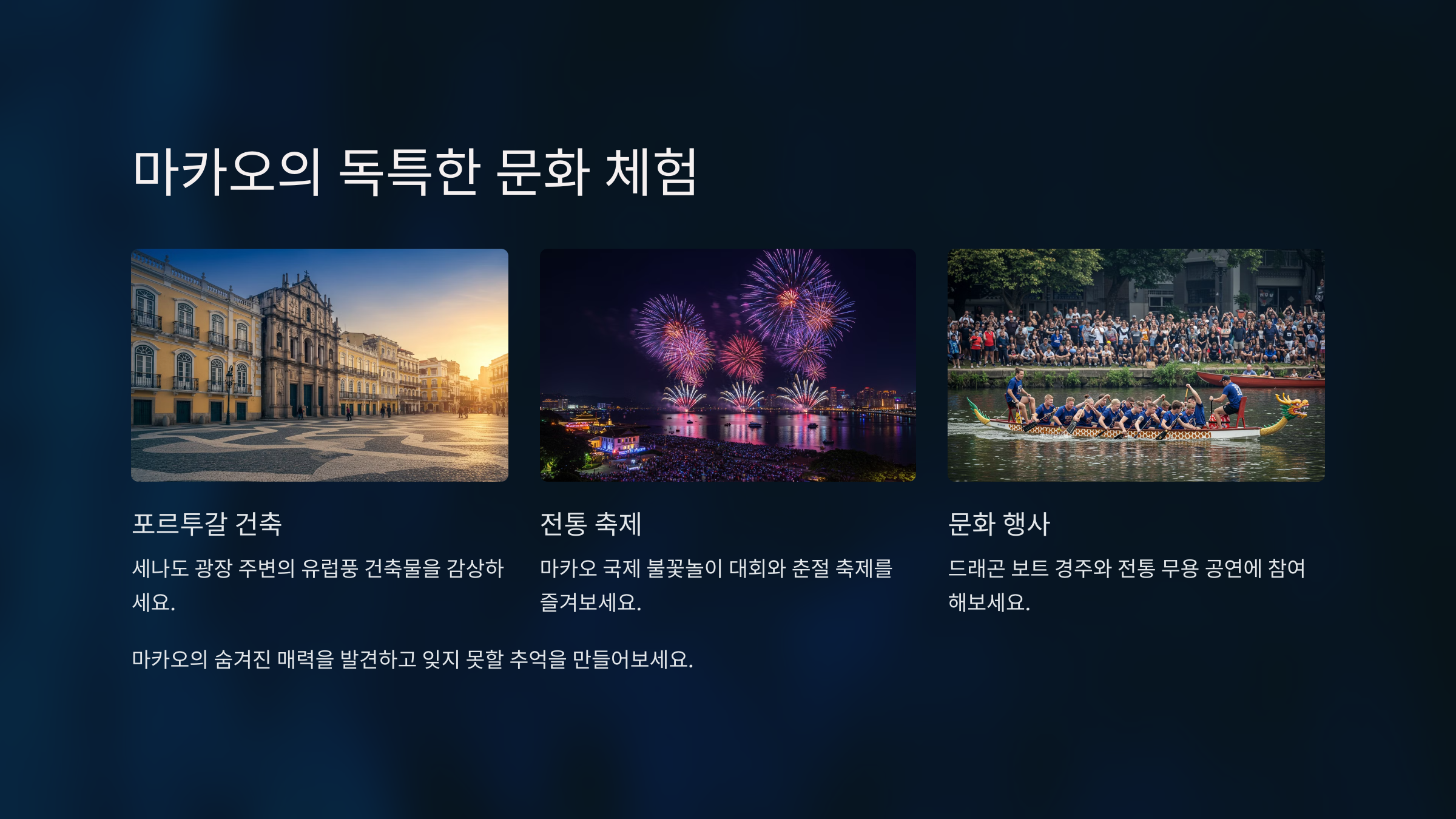 마카오의 독특한 문화 체험

포르투갈 건축

세나도 광장 주변의 유럽풍 건축물을 감상하세요.

전통 축제

마카오 국제 불꽃놀이 대회와 춘절 축제를 즐겨보세요.

문화 행사

드래곤 보트 경주와 전통 무용 공연에 참여해보세요.

마카오의 숨겨진 매력을 발견하고 잊지 못할 추억을 만들어보세요.